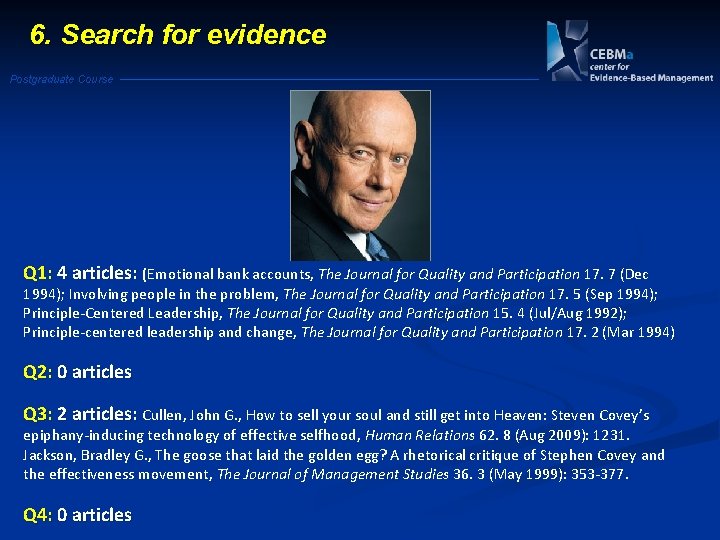 6. Search for evidence

CEBMa center for Evidence-Based Management

Postgraduate Course

Q1: 4 articles: (Emotional bank accounts, The Journal for Quality and Participation 17. 7 (Dec 1994); Involving people in the problem, The Journal for Quality and Participation 17. 5 (Sep 1994); Principle-Centered Leadership, The Journal for Quality and Participation 15. 4 (Jul/Aug 1992); Principle-centered leadership and change, The Journal for Quality and Participation 17. 2 (Mar 1994)

Q2: 0 articles

Q3: 2 articles: Cullen, John G., How to sell your soul and still get into Heaven: Steven Covey's epiphany-inducing technology of effective selfhood, Human Relations 62. 8 (Aug 2009): 1231. Jackson, Bradley G., The goose that laid the golden egg? A rhetorical critique of Stephen Covey and the effectiveness movement, The Journal of Management Studies 36. 3 (May 1999): 353-377.

Q4: 0 articles